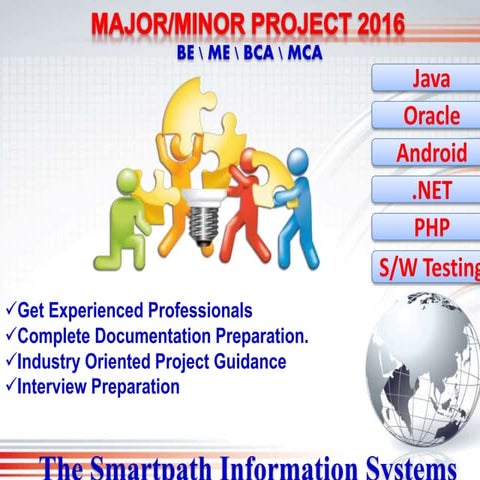 MAJOR/MINOR PROJECT 2016
BE \ ME \ BCA \ MCA

Java
Oracle
Android
.NET
PHP
S/W Testing

✓Get Experienced Professionals
✓Complete Documentation Preparation.
✓Industry Oriented Project Guidance
✓Interview Preparation

The Smartpath Information Systems